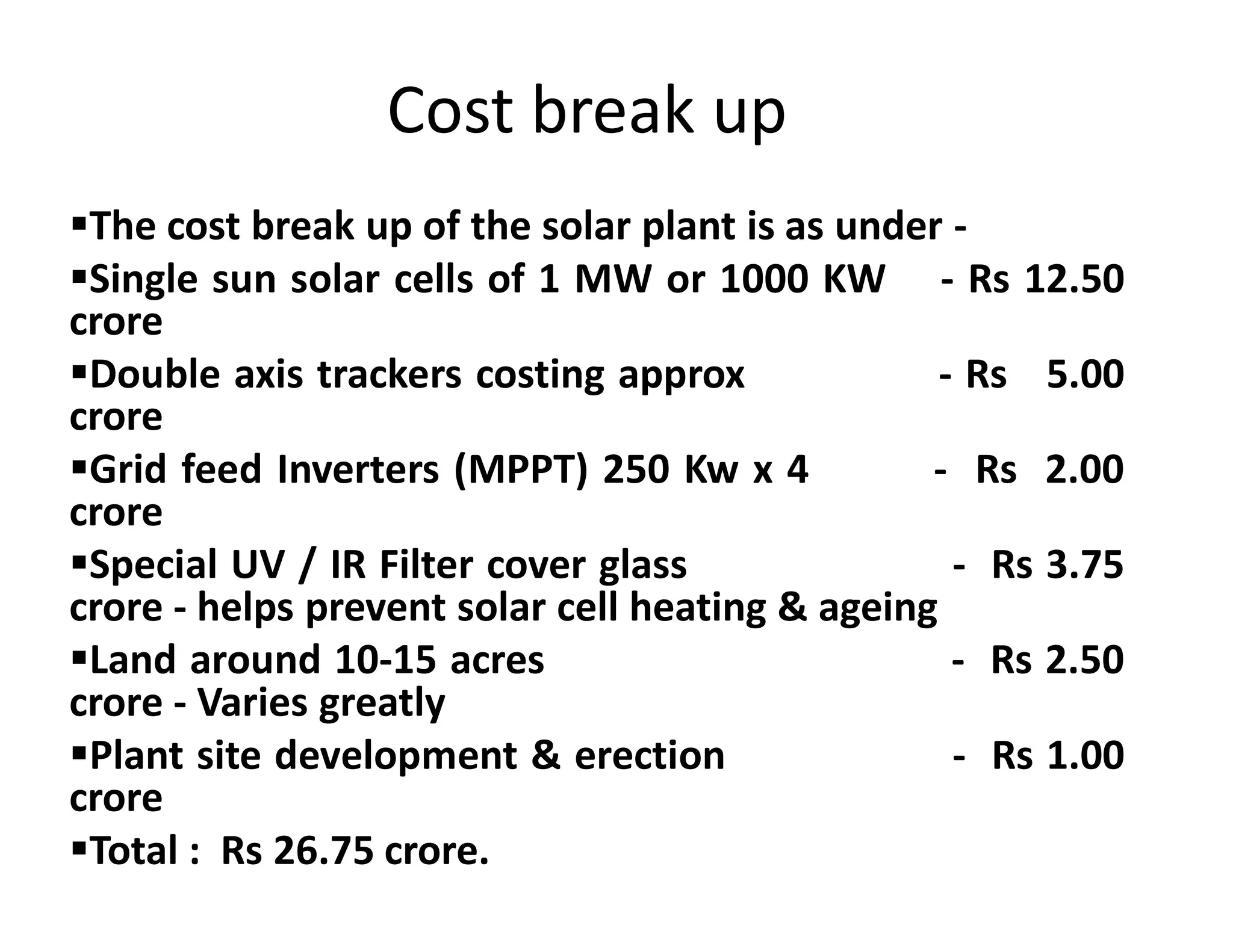 Cost break up

▪The cost break up of the solar plant is as under -
▪Single sun solar cells of 1 MW or 1000 KW - Rs 12.50 crore
▪Double axis trackers costing approx - Rs 5.00 crore
▪Grid feed Inverters (MPPT) 250 Kw x 4 - Rs 2.00 crore
▪Special UV / IR Filter cover glass - Rs 3.75 crore - helps prevent solar cell heating & ageing
▪Land around 10-15 acres - Rs 2.50 crore - Varies greatly
▪Plant site development & erection - Rs 1.00 crore
▪Total : Rs 26.75 crore.